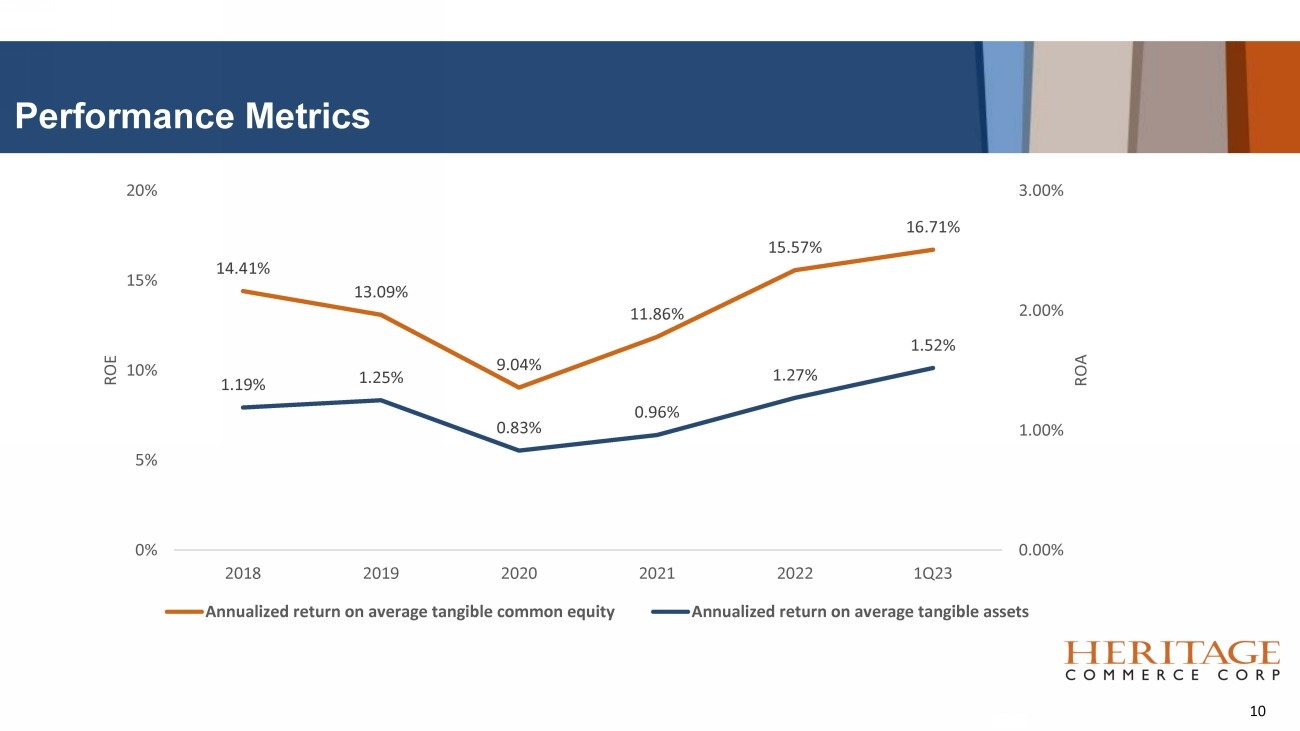 Performance Metrics

20%
15%
10%
5%
0%
ROE

3.00%
2.00%
1.00%
0.00%
ROA

14.41%
13.09%
9.04%
11.86%
15.57%
16.71%

1.19%
1.25%
0.83%
0.96%
1.27%
1.52%

2018
2019
2020
2021
2022
1Q23

Annualized return on average tangible common equity
Annualized return on average tangible assets

HERITAGE
COMMERCE CORP

10